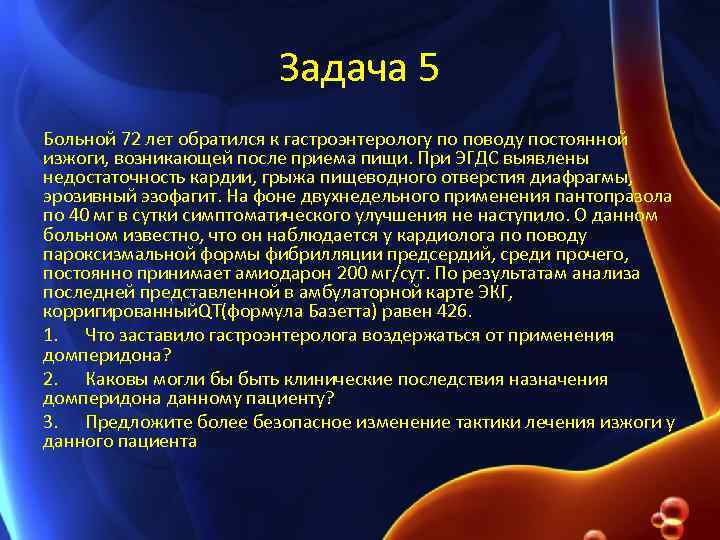 Задача 5

Больной 72 лет обратился к гастроэнтерологу по поводу постоянной изжоги, возникающей после приема пищи. При ЭГДС выявлены недостаточность кардии, грыжа пищеводного отверстия диафрагмы, эрозивный эзофагит. На фоне двухнедельного применения пантопразола по 40 мг в сутки симптоматического улучшения не наступило. О данном больном известно, что он наблюдается у кардиолога по поводу пароксизмальной формы фибрилляции предсердий, среди прочего, постоянно принимает амиодарон 200 мг/сут. По результатам анализа последней представленной в амбулаторной карте ЭКГ, корригированныйQT(формула Базетта) равен 426.

1. Что заставило гастроэнтеролога воздержаться от применения домперидона?

2. Каковы могли бы быть клинические последствия назначения домперидона данному пациенту?

3. Предложите более безопасное изменение тактики лечения изжоги у данного пациента